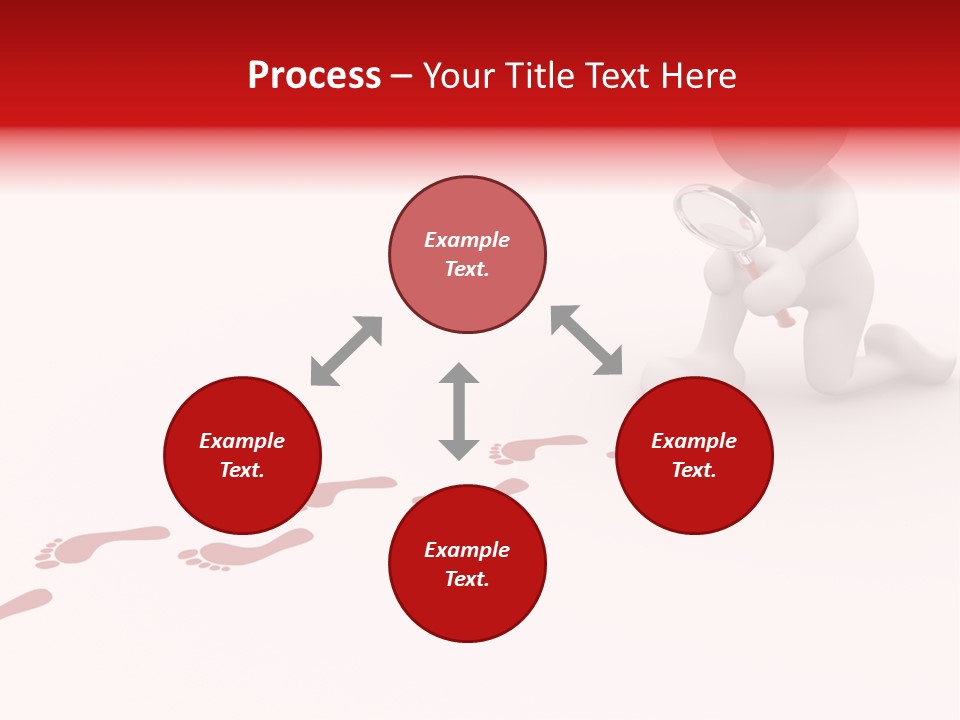 Process – Your Title Text Here

Example Text.

Example Text.

Example Text.

Example Text.